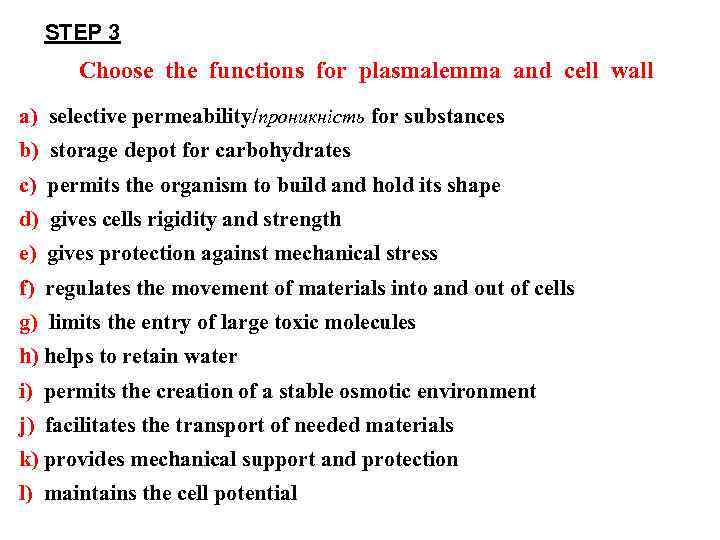 STEP 3

Choose the functions for plasmalemma and cell wall

a) selective permeability/проникність for substances
b) storage depot for carbohydrates
c) permits the organism to build and hold its shape
d) gives cells rigidity and strength
e) gives protection against mechanical stress
f) regulates the movement of materials into and out of cells
g) limits the entry of large toxic molecules
h) helps to retain water
i) permits the creation of a stable osmotic environment
j) facilitates the transport of needed materials
k) provides mechanical support and protection
l) maintains the cell potential